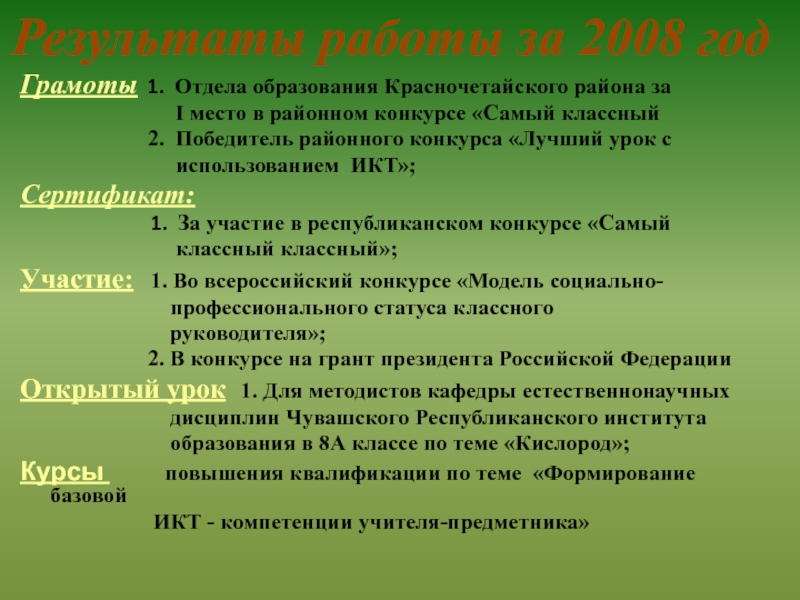 Результаты работы за 2008 год

Грамоты 1. Отдела образования Красночетайского района за I место в районном конкурсе «Самый классный

2. Победитель районного конкурса «Лучший урок с использованием ИКТ»;

Сертификат:

1. За участие в республиканском конкурсе «Самый классный классный»;

Участие: 1. Во всероссийский конкурсе «Модель социально-профессионального статуса классного руководителя»;

2. В конкурсе на грант президента Российской Федерации

Открытый урок 1. Для методистов кафедры естественнонаучных дисциплин Чувашского Республиканского института образования в 8А классе по теме «Кислород»;

Курсы повышения квалификации по теме «Формирование базовой

ИКТ - компетенции учителя-предметника»